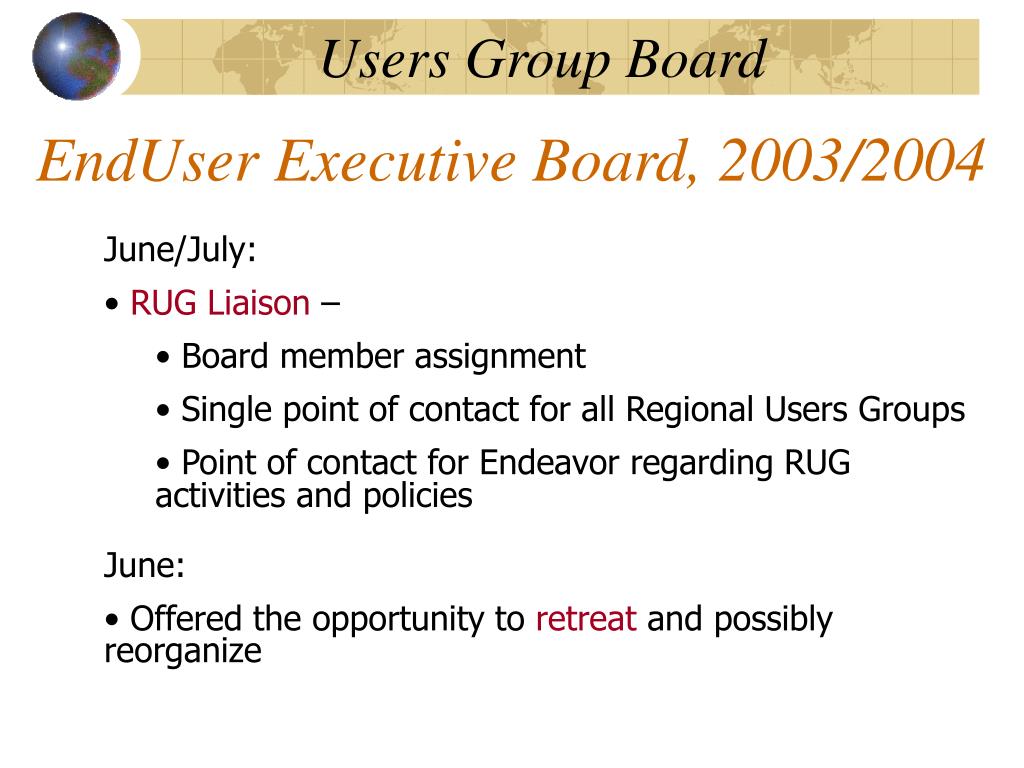 Users Group Board

EndUser Executive Board, 2003/2004

June/July:

• RUG Liaison –

• Board member assignment

• Single point of contact for all Regional Users Groups

• Point of contact for Endeavor regarding RUG activities and policies

June:

• Offered the opportunity to retreat and possibly reorganize